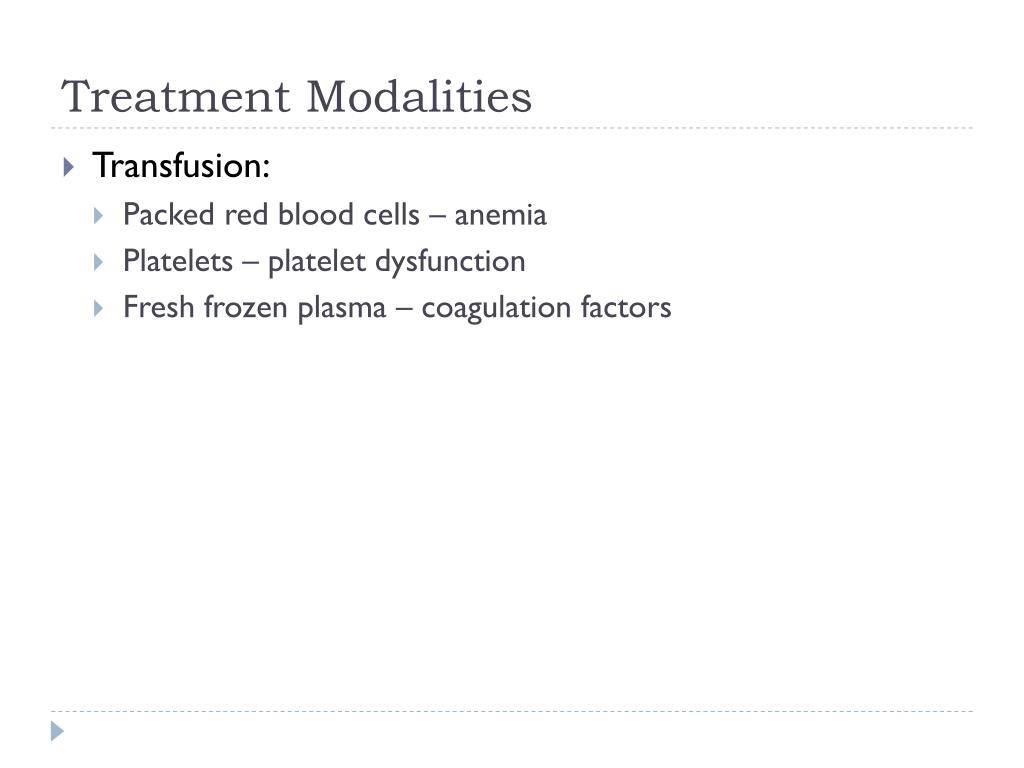 Treatment Modalities

Transfusion:

Packed red blood cells – anemia

Platelets – platelet dysfunction

Fresh frozen plasma – coagulation factors